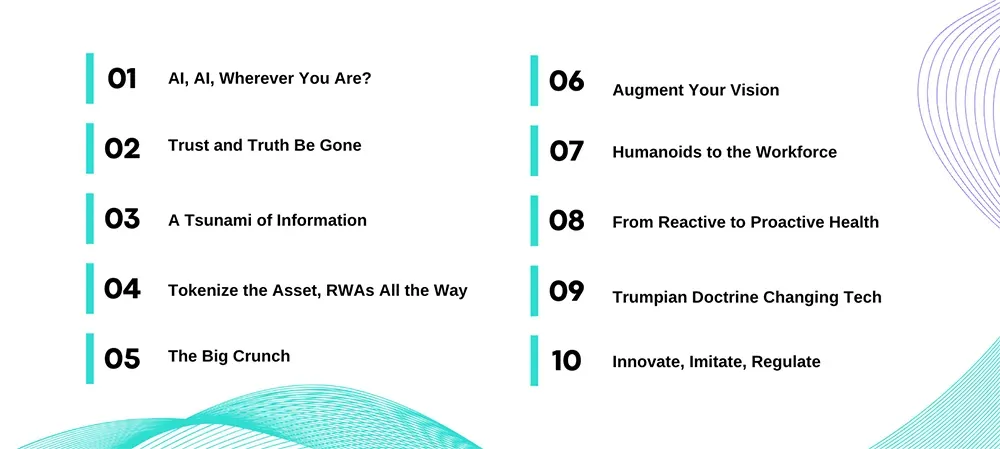 01 AI, AI, Wherever You Are?

02 Trust and Truth Be Gone

03 A Tsunami of Information

04 Tokenize the Asset, RWAs All the Way

05 The Big Crunch

06 Augment Your Vision

07 Humanoids to the Workforce

08 From Reactive to Proactive Health

09 Trumpian Doctrine Changing Tech

10 Innovate, Imitate, Regulate